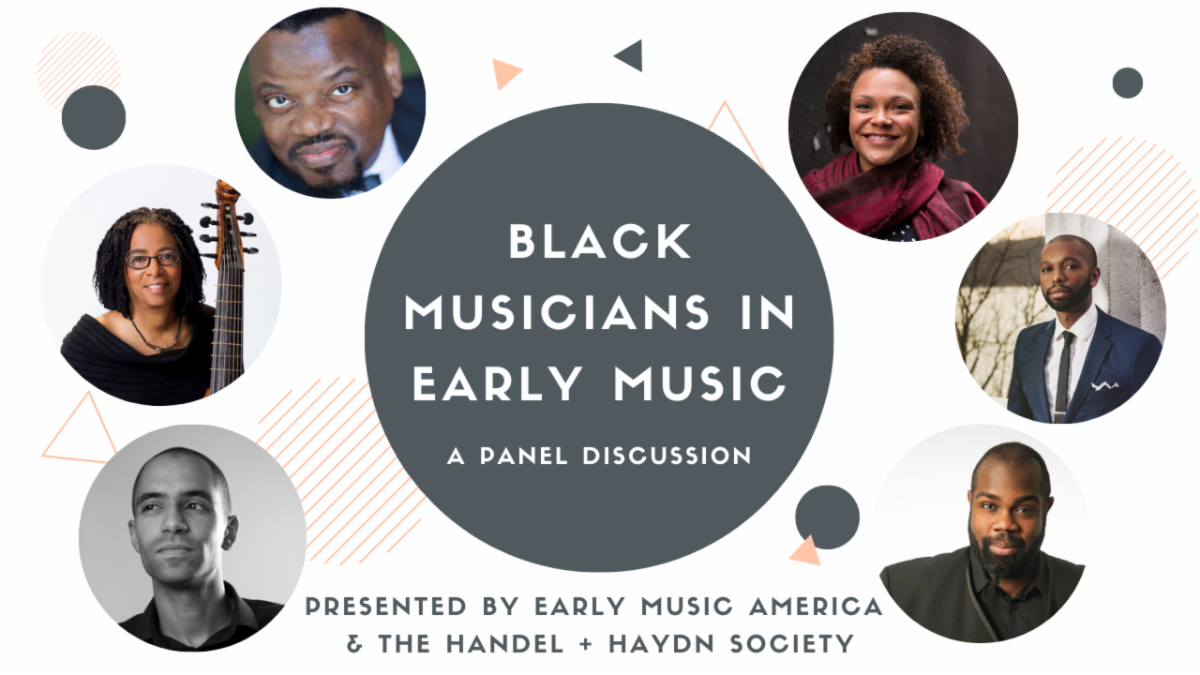 BLACK MUSICIANS IN EARLY MUSIC

A PANEL DISCUSSION

PRESENTED BY EARLY MUSIC AMERICA & THE HANDEL + HAYDN SOCIETY